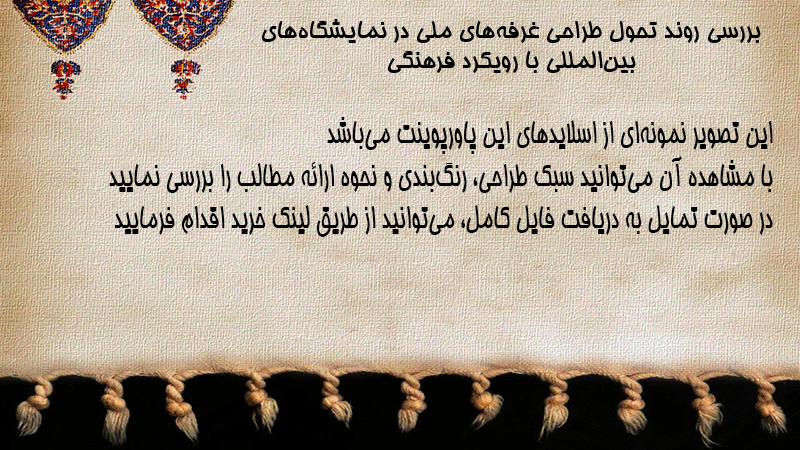 بررسی روند تحول طراحی غرفه‌های ملی در نمایشگاه‌های بین‌المللی با رویکرد فرهنگی

این تصویر نمونه‌ای از اسلایدهای این پاورپوینت می‌باشد
با مشاهده آن می‌توانید سبک طراحی، رنگ‌بندی و نحوه ارائه مطالب را بررسی نمایید
در صورت تمایل به دریافت فایل کامل، می‌توانید از طریق لینک خرید اقدام فرمایید